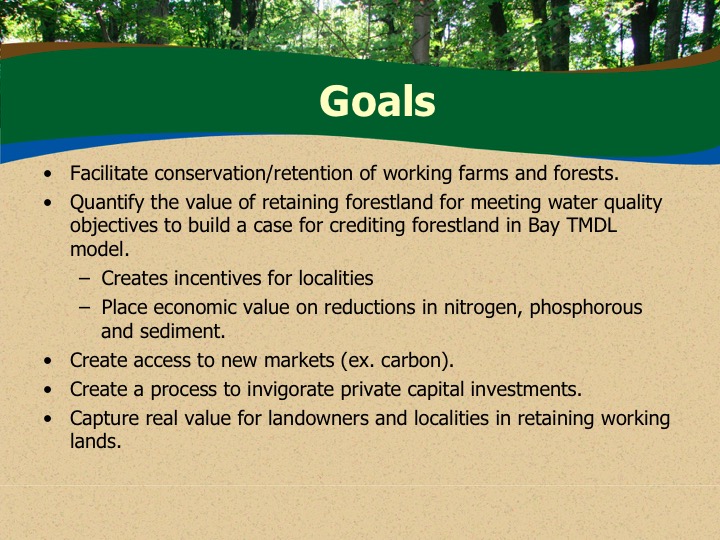 Goals

• Facilitate conservation/retention of working farms and forests.
• Quantify the value of retaining forestland for meeting water quality objectives to build a case for crediting forestland in Bay TMDL model.
  – Creates incentives for localities
  – Place economic value on reductions in nitrogen, phosphorous and sediment.
• Create access to new markets (ex. carbon).
• Create a process to invigorate private capital investments.
• Capture real value for landowners and localities in retaining working lands.